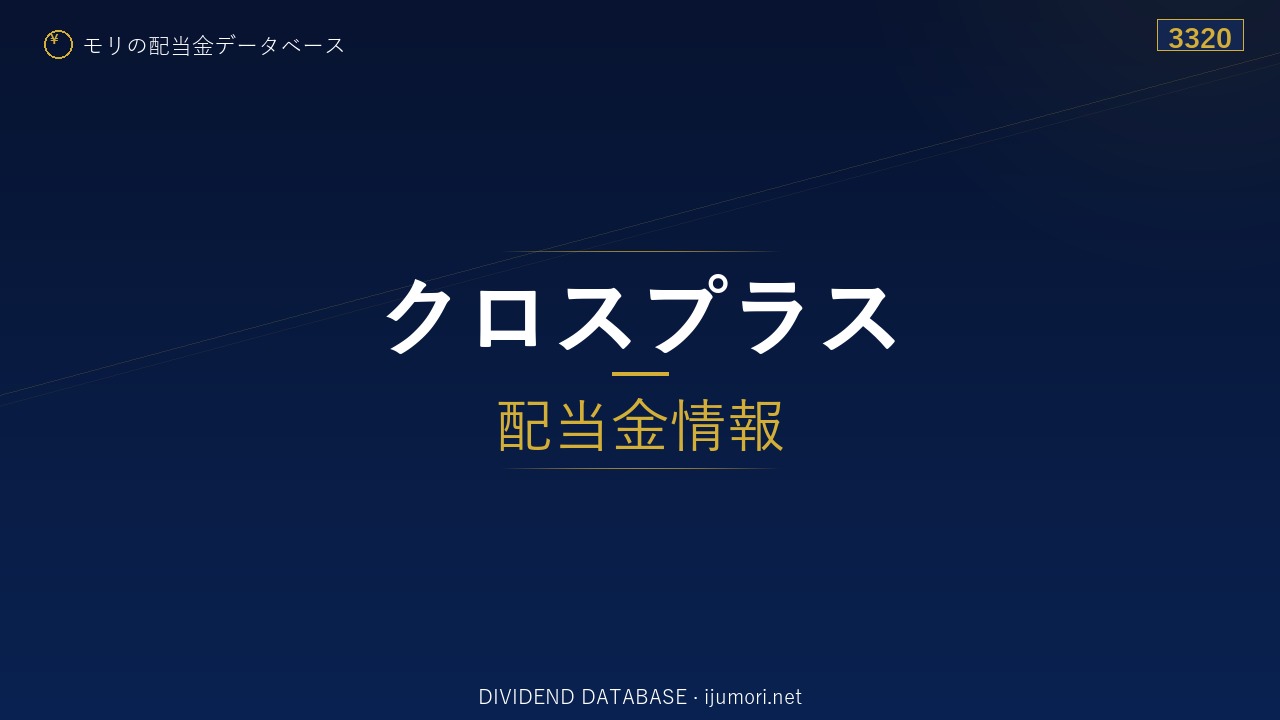 ¥ モリの配当金データベース

3320

クロスプラス

配当金情報

DIVIDEND DATABASE · ijumori.net